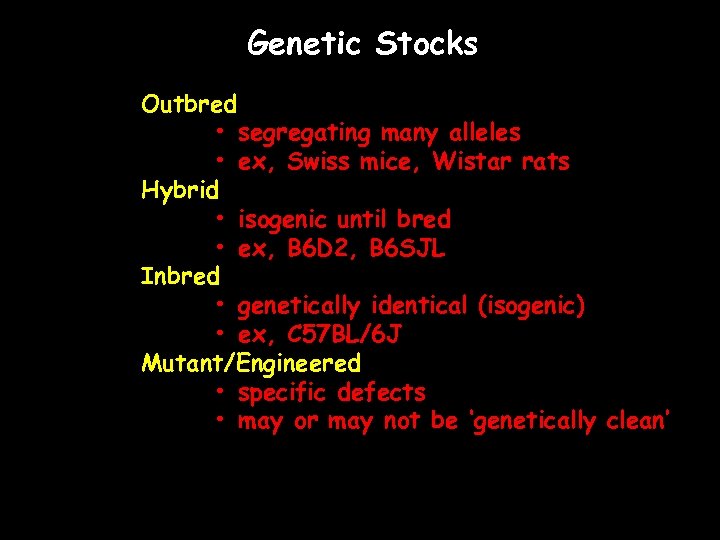 Genetic Stocks

Outbred
• segregating many alleles
• ex, Swiss mice, Wistar rats
Hybrid
• isogenic until bred
• ex, B6D2, B6SJL
Inbred
• genetically identical (isogenic)
• ex, C57BL/6J
Mutant/Engineered
• specific defects
• may or may not be 'genetically clean'